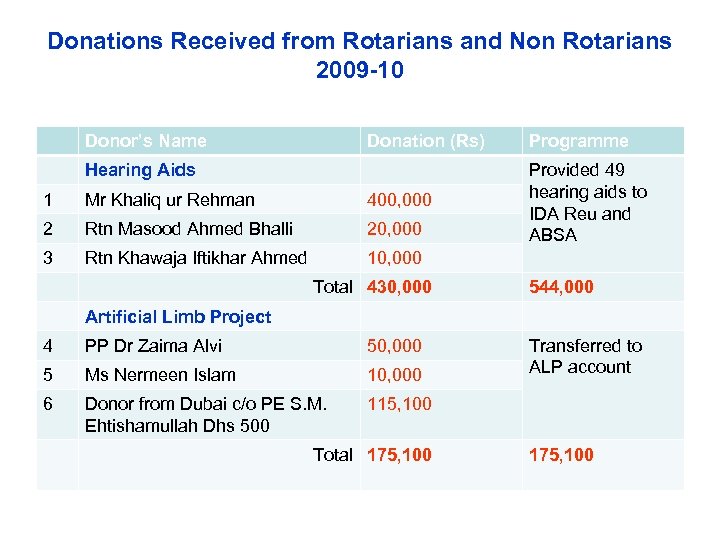 Donations Received from Rotarians and Non Rotarians 2009-10

| | Donor's Name | Donation (Rs) | Programme |
|---|---|---|---|
| | Hearing Aids | | Provided 49 hearing aids to IDA Reu and ABSA |
| 1 | Mr Khaliq ur Rehman | 400,000 | |
| 2 | Rtn Masood Ahmed Bhalli | 20,000 | |
| 3 | Rtn Khawaja Iftikhar Ahmed | 10,000 | |
| | Total | 430,000 | 544,000 |
| | Artificial Limb Project | | |
| 4 | PP Dr Zaima Alvi | 50,000 | Transferred to ALP account |
| 5 | Ms Nermeen Islam | 10,000 | |
| 6 | Donor from Dubai c/o PE S.M. Ehtishamullah Dhs 500 | 115,100 | |
| | Total | 175,100 | 175,100 |